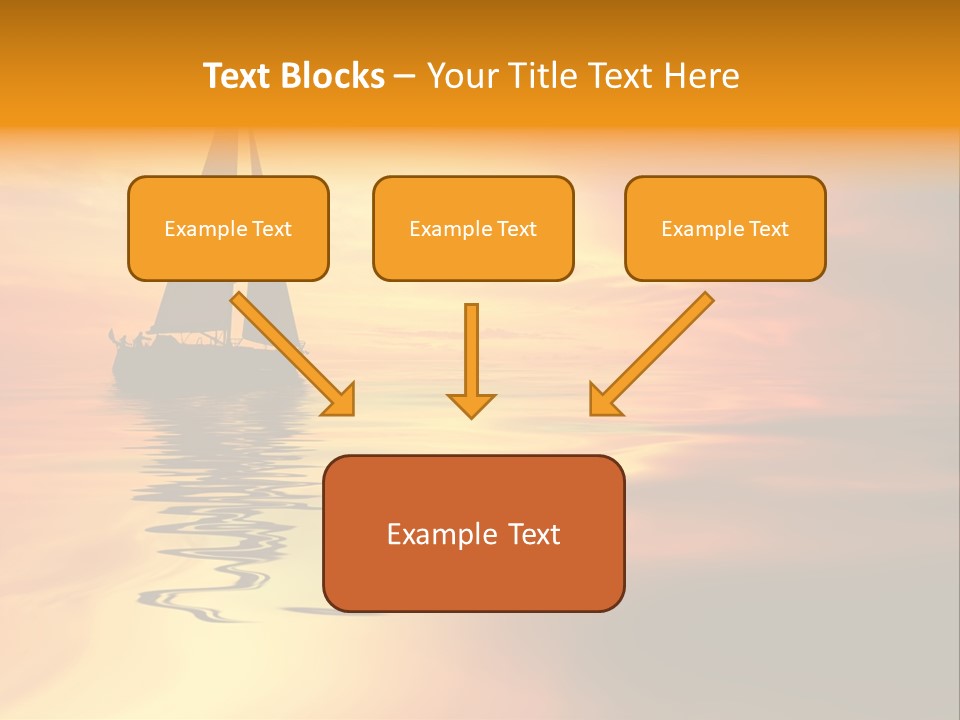 Text Blocks – Your Title Text Here

Example Text

Example Text

Example Text

Example Text